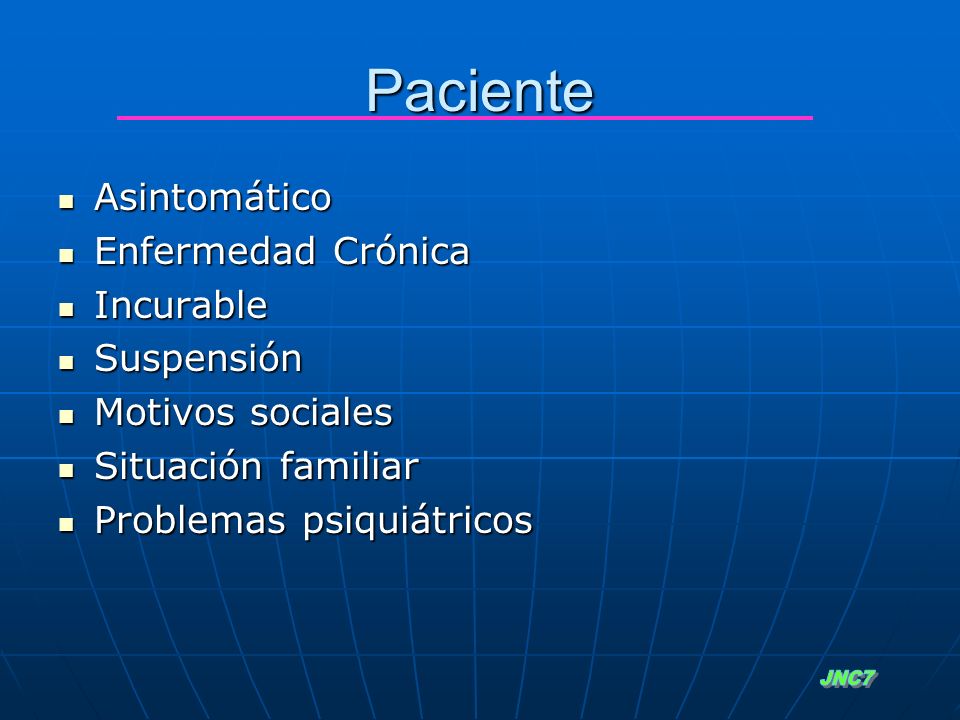 Paciente

- Asintomático
- Enfermedad Crónica
- Incurable
- Suspensión
- Motivos sociales
- Situación familiar
- Problemas psiquiátricos

JNC7